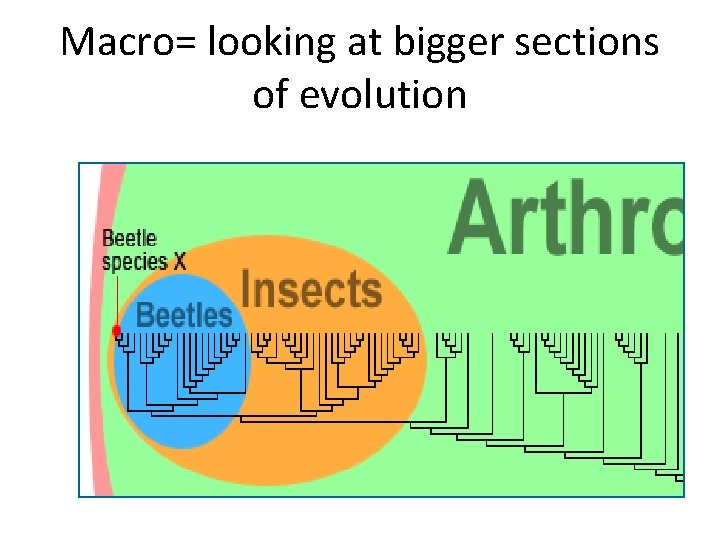 Macro= looking at bigger sections of evolution

Arthro

Beetle species X

Insects

Beetles